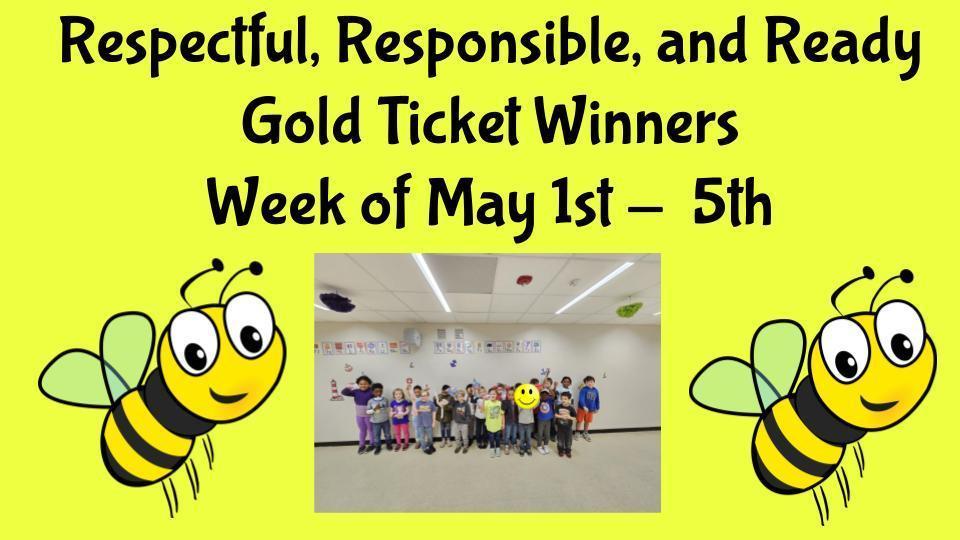 Respectful, Responsible, and Ready
Gold Ticket Winners
Week of May 1st – 5th